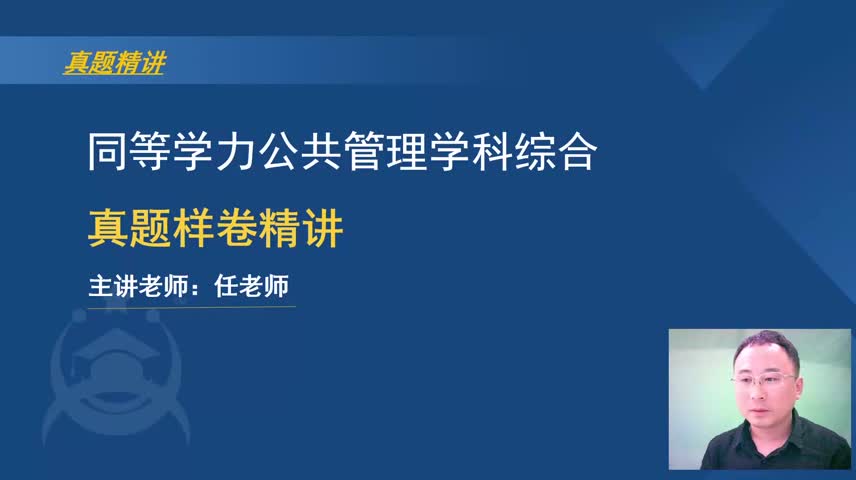 真题精讲

同等学力公共管理学科综合

真题样卷精讲

主讲老师：任老师